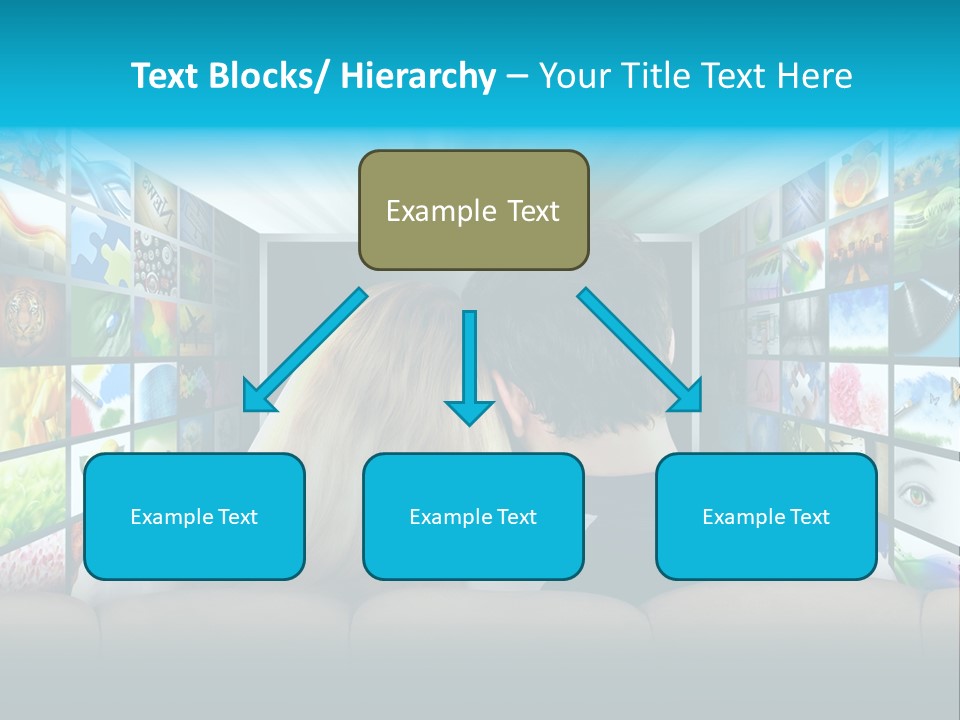 Text Blocks/ Hierarchy – Your Title Text Here

Example Text

Example Text

Example Text

Example Text